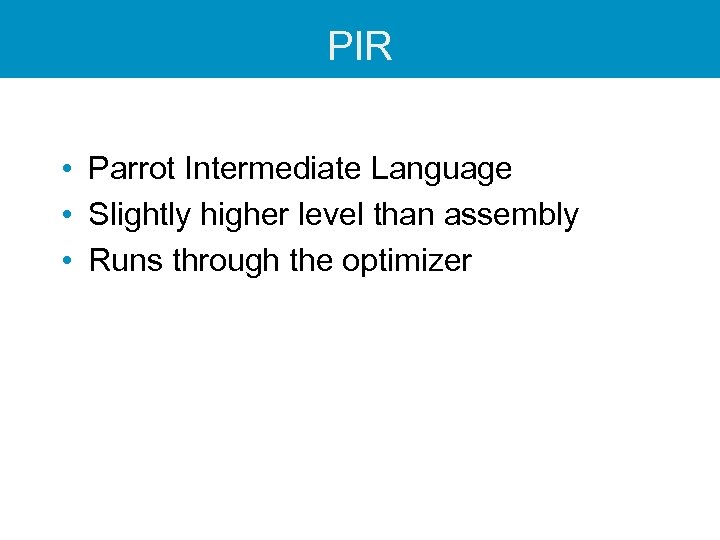 PIR

• Parrot Intermediate Language
• Slightly higher level than assembly
• Runs through the optimizer